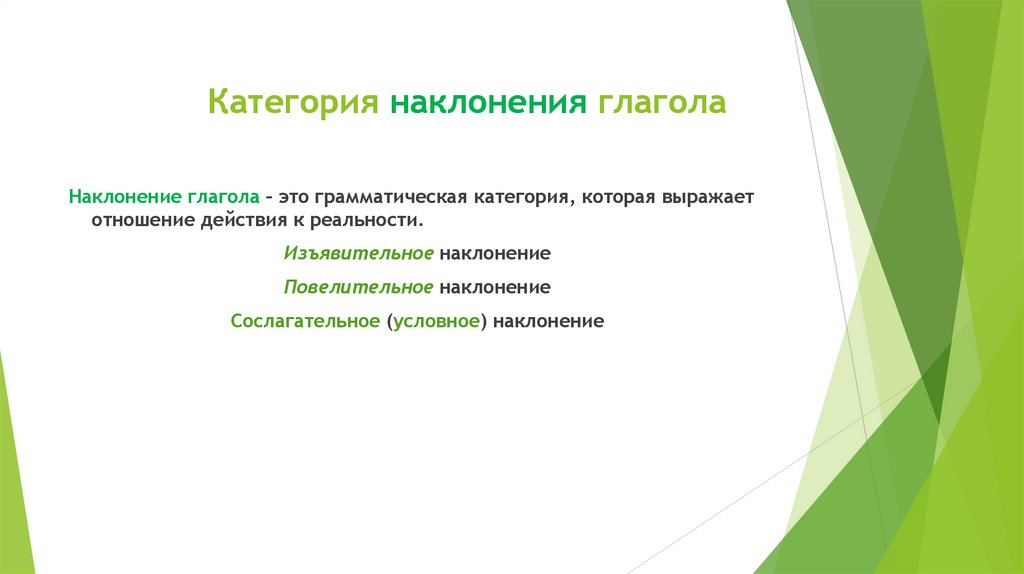 Категория наклонения глагола

Наклонение глагола – это грамматическая категория, которая выражает отношение действия к реальности.

Изъявительное наклонение

Повелительное наклонение

Сослагательное (условное) наклонение